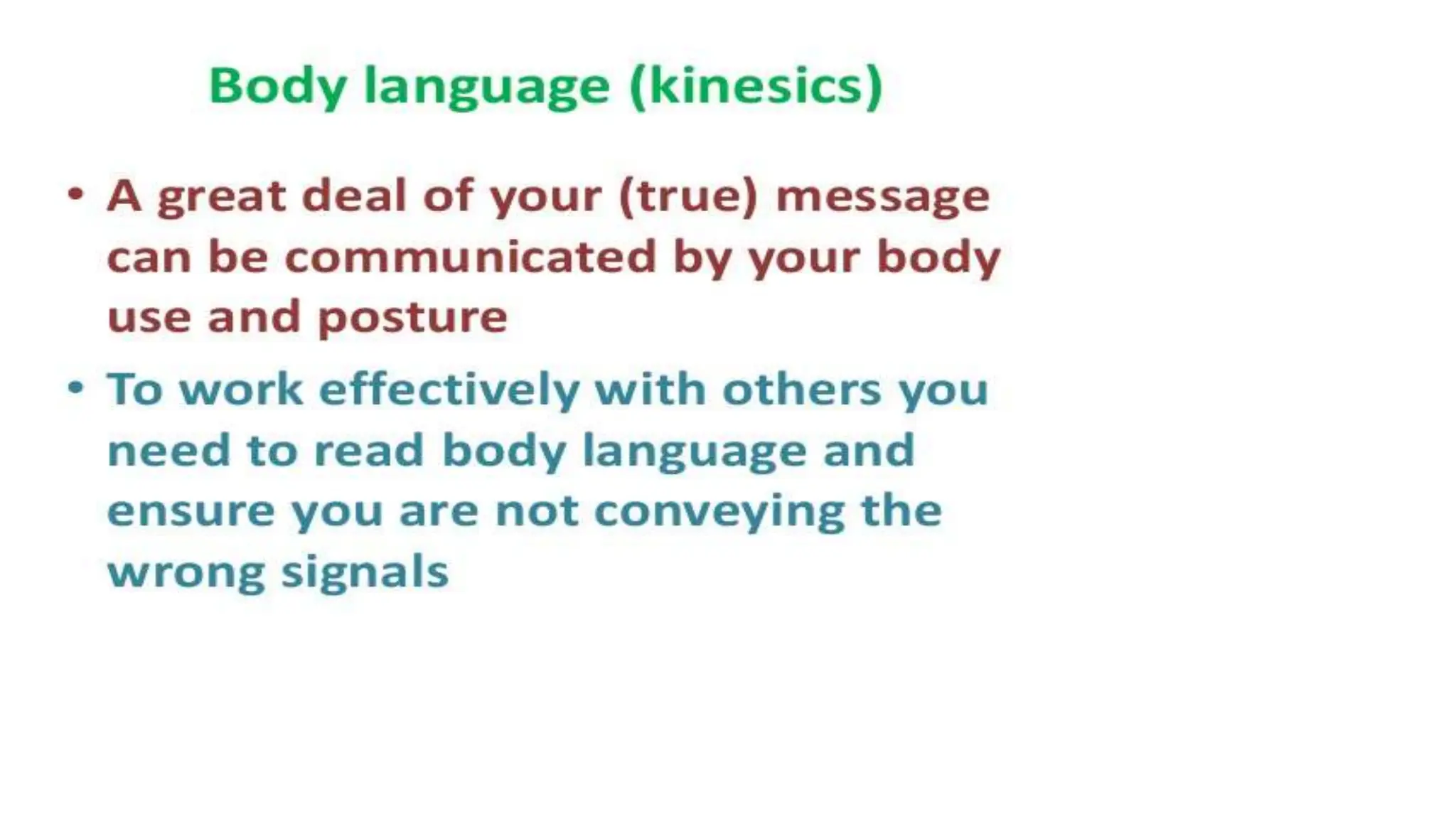 Body language (kinesics)

• A great deal of your (true) message can be communicated by your body use and posture

• To work effectively with others you need to read body language and ensure you are not conveying the wrong signals